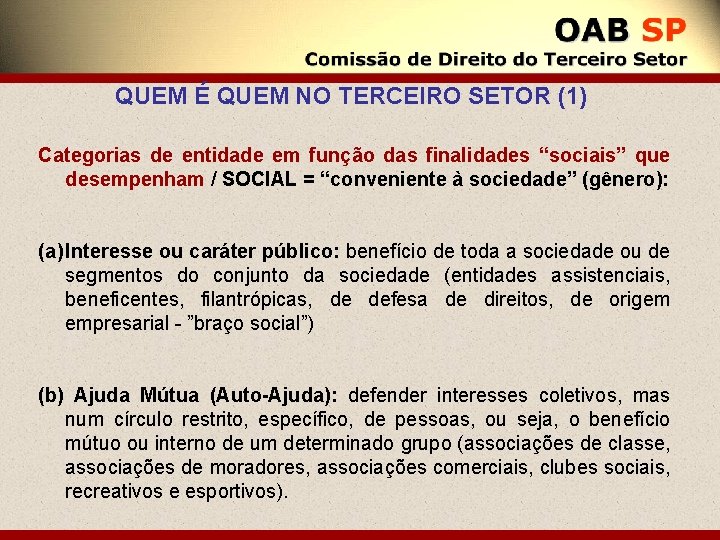 OAB SP
Comissão de Direito do Terceiro Setor

QUEM É QUEM NO TERCEIRO SETOR (1)

Categorias de entidade em função das finalidades “sociais” que desempenham / SOCIAL = “conveniente à sociedade” (gênero):

(a)Interesse ou caráter público: benefício de toda a sociedade ou de segmentos do conjunto da sociedade (entidades assistenciais, beneficentes, filantrópicas, de defesa de direitos, de origem empresarial - ”braço social”)

(b) Ajuda Mútua (Auto-Ajuda): defender interesses coletivos, mas num círculo restrito, específico, de pessoas, ou seja, o benefício mútuo ou interno de um determinado grupo (associações de classe, associações de moradores, associações comerciais, clubes sociais, recreativos e esportivos).